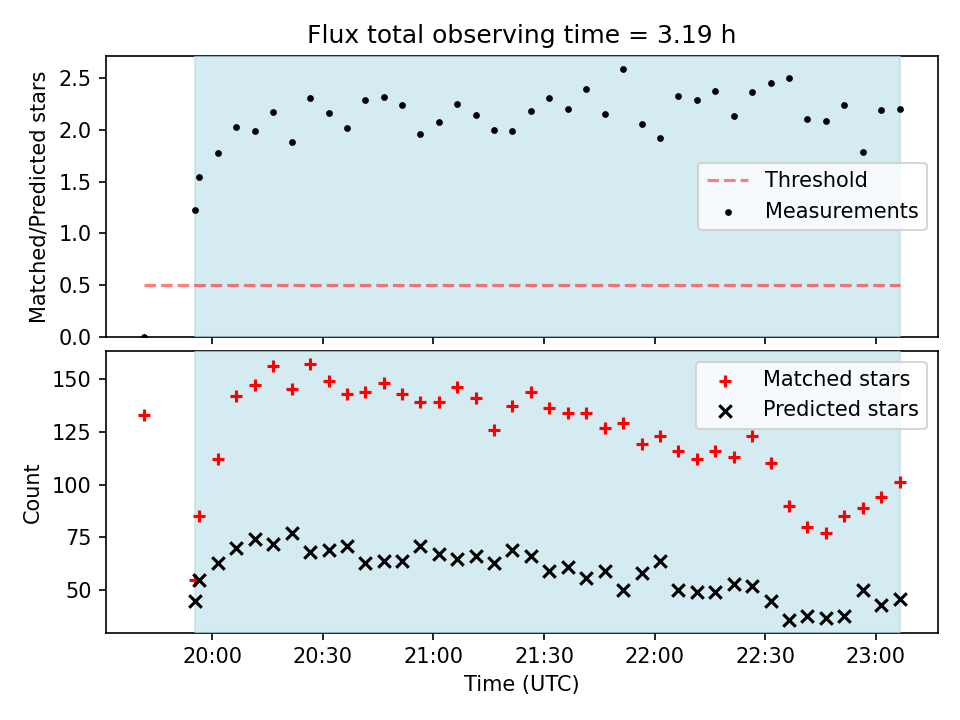 Flux total observing time = 3.19 h

Matched/Predicted stars

2.5
2.0
1.5
1.0
0.5
0.0

Threshold
Measurements

Count

150
125
100
75
50

Matched stars
Predicted stars

20:00
20:30
21:00
21:30
22:00
22:30
23:00

Time (UTC)